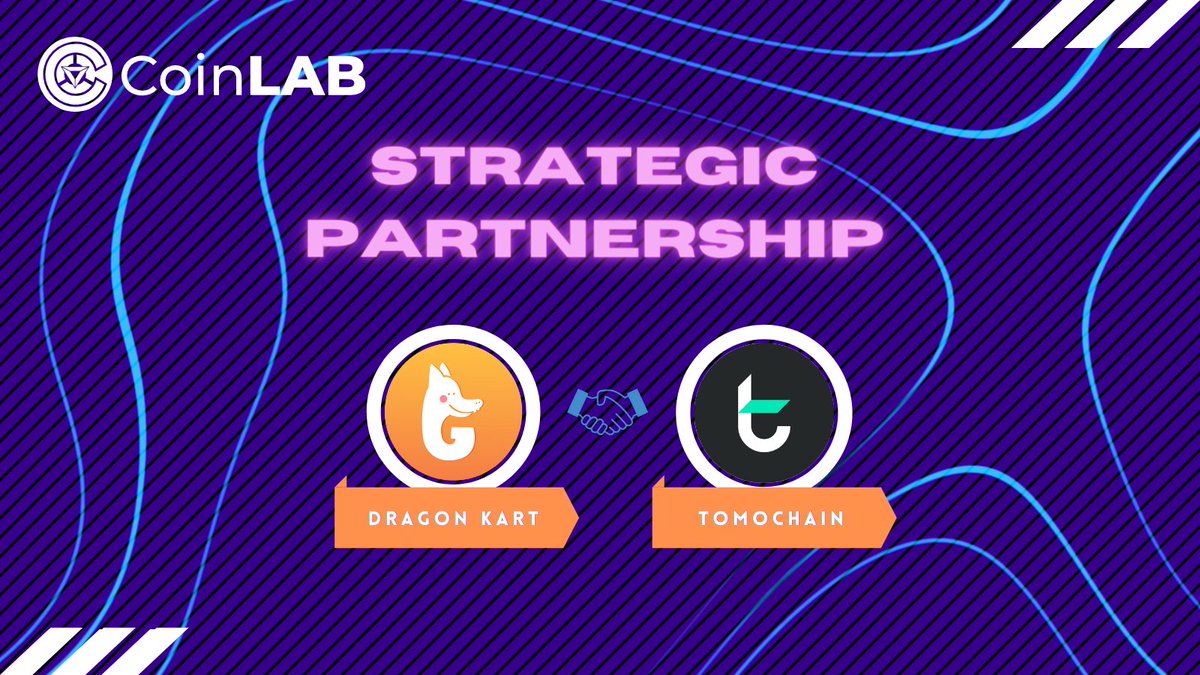 CoinLAB

STRATEGIC PARTNERSHIP

DRAGON KART

TOMOCHAIN